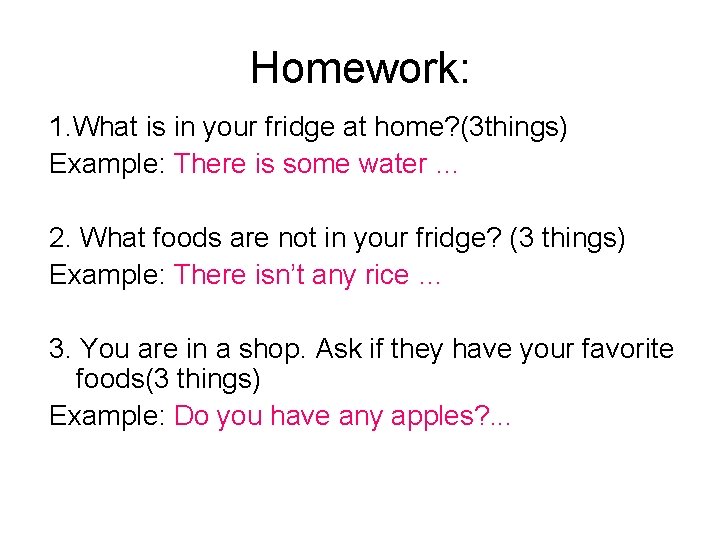 Homework:

1.What is in your fridge at home?(3things)
Example: There is some water …

2. What foods are not in your fridge? (3 things)
Example: There isn't any rice …

3. You are in a shop. Ask if they have your favorite foods(3 things)
Example: Do you have any apples?...